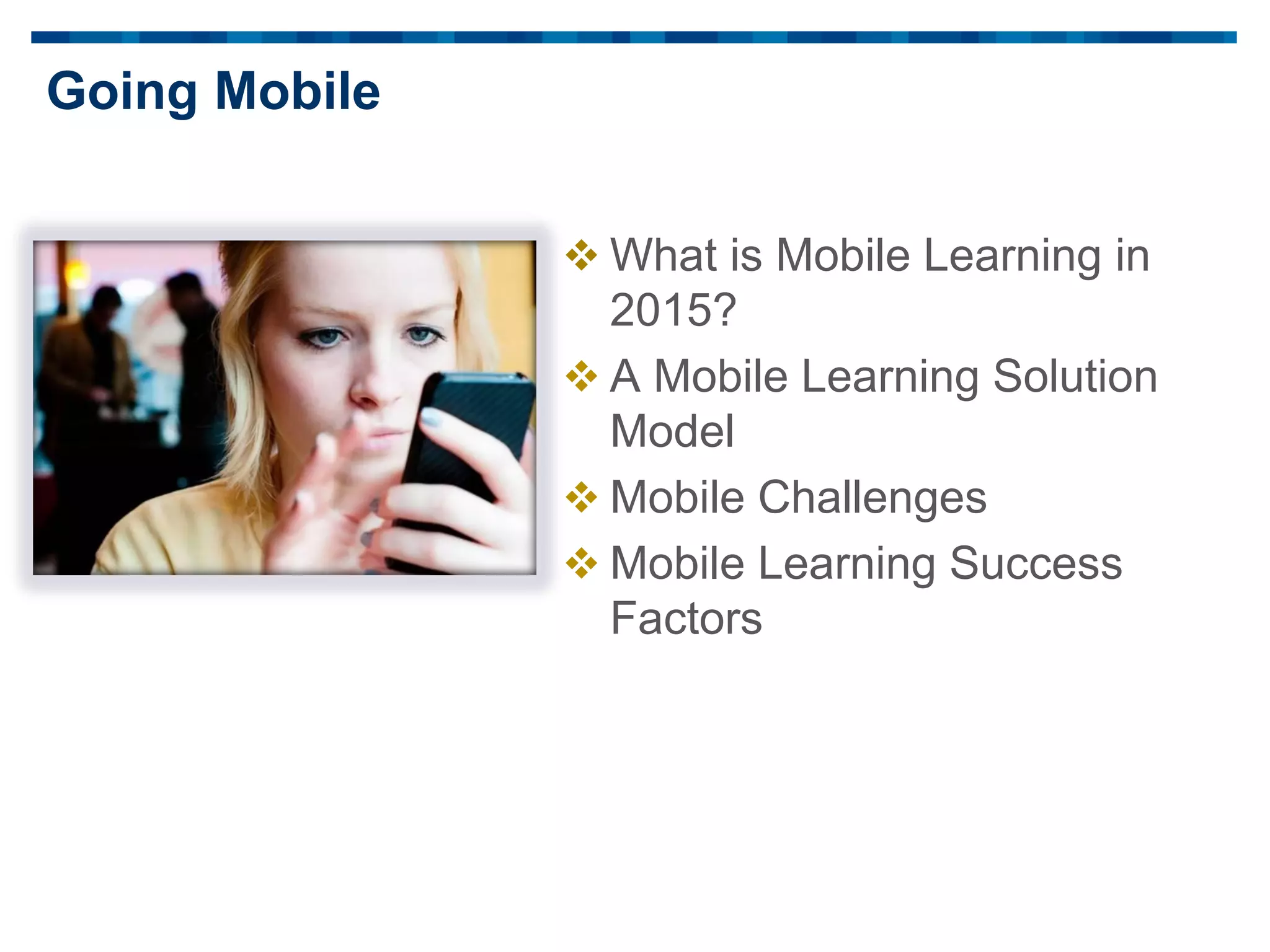 Going Mobile

❖ What is Mobile Learning in 2015?
❖ A Mobile Learning Solution Model
❖ Mobile Challenges
❖ Mobile Learning Success Factors